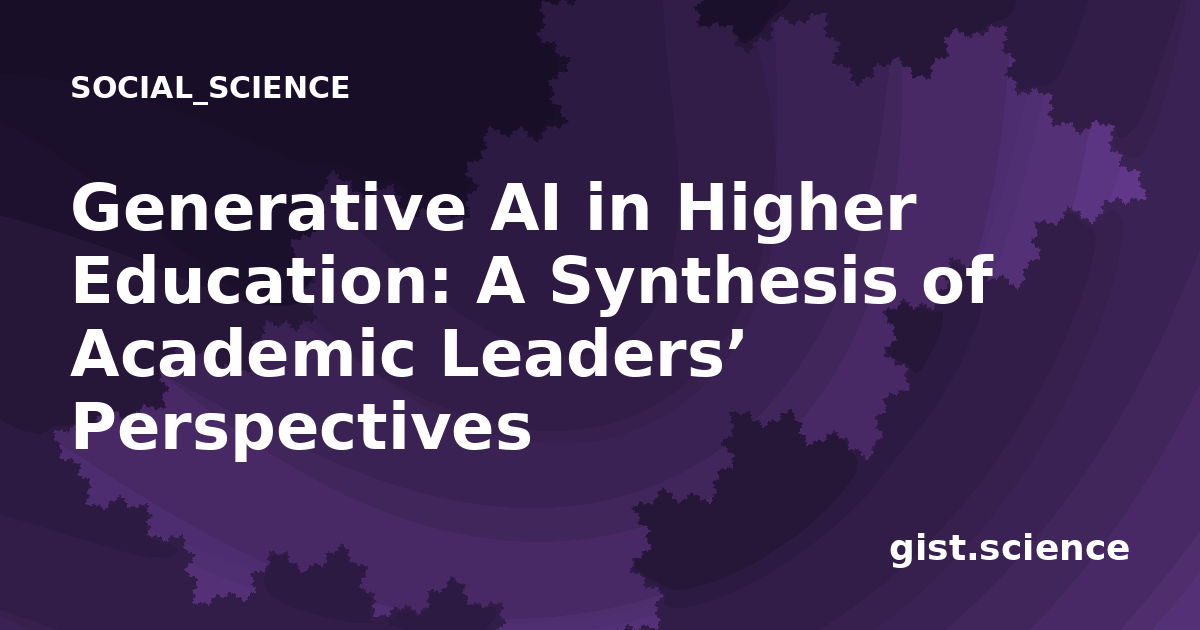 SOCIAL_SCIENCE

Generative AI in Higher Education: A Synthesis of Academic Leaders’ Perspectives

gist.science